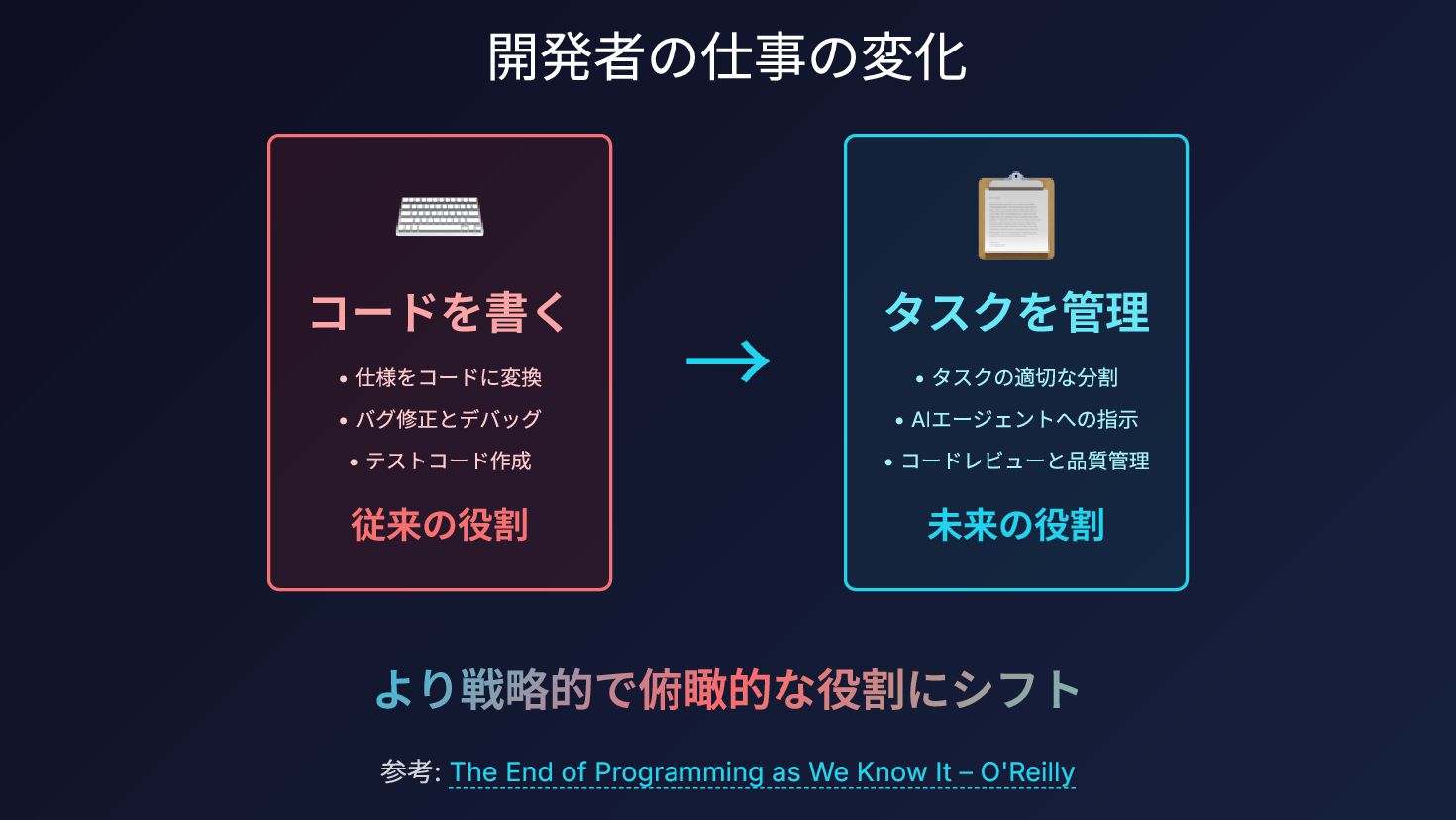 開発者の仕事の変化

コードを書く

• 仕様をコードに変換
• バグ修正とデバッグ
• テストコード作成

従来の役割

→

タスクを管理

• タスクの適切な分割
• AIエージェントへの指示
• コードレビューと品質管理

未来の役割

より戦略的で俯瞰的な役割にシフト

参考: The End of Programming as We Know It – O'Reilly